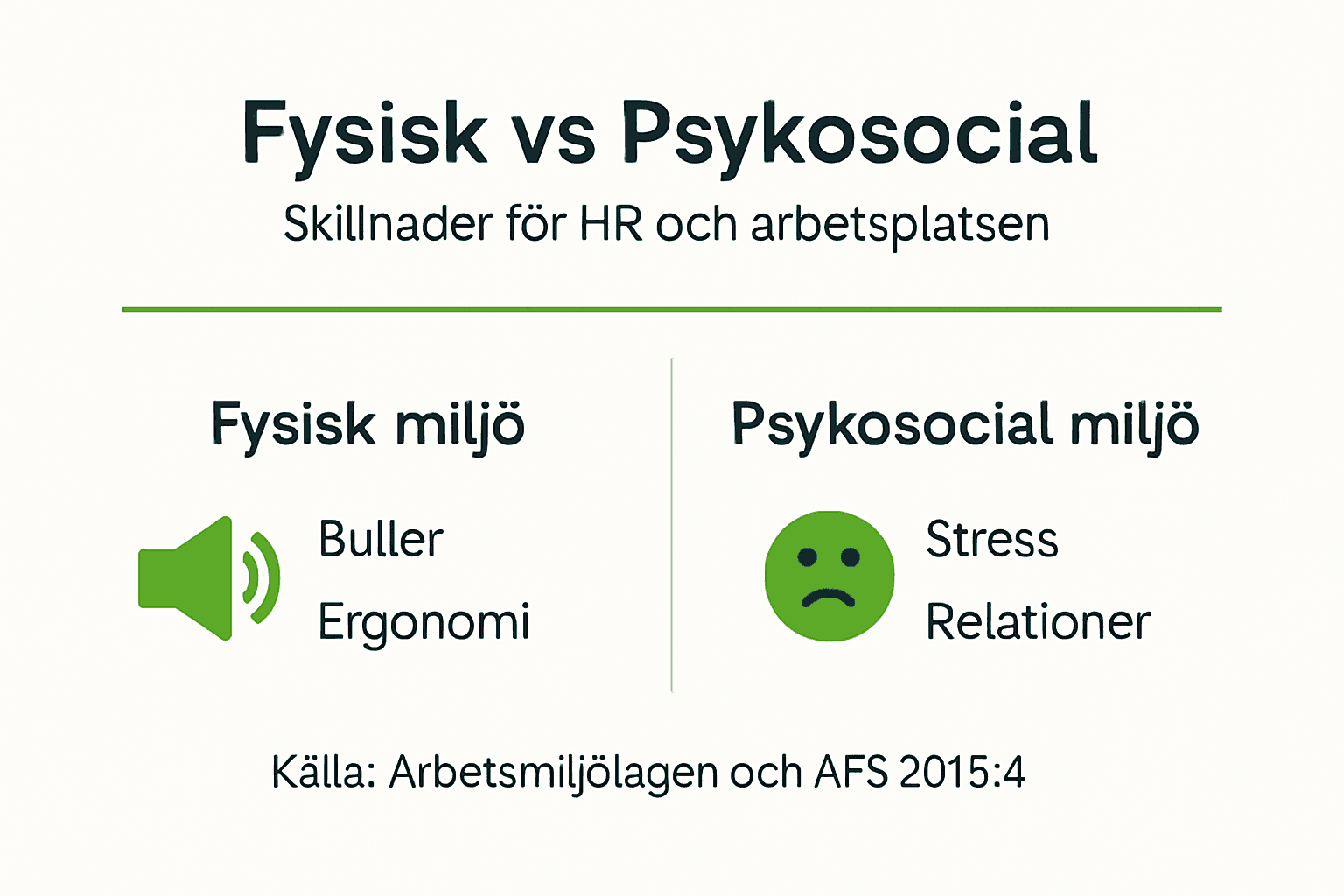 Fysisk vs Psykosocial

Skillnader för HR och arbetsplatsen

Fysisk miljö

Buller

Ergonomi

Psykosocial miljö

Stress

Relationer

Källa: Arbetsmiljölagen och AFS 2015:4